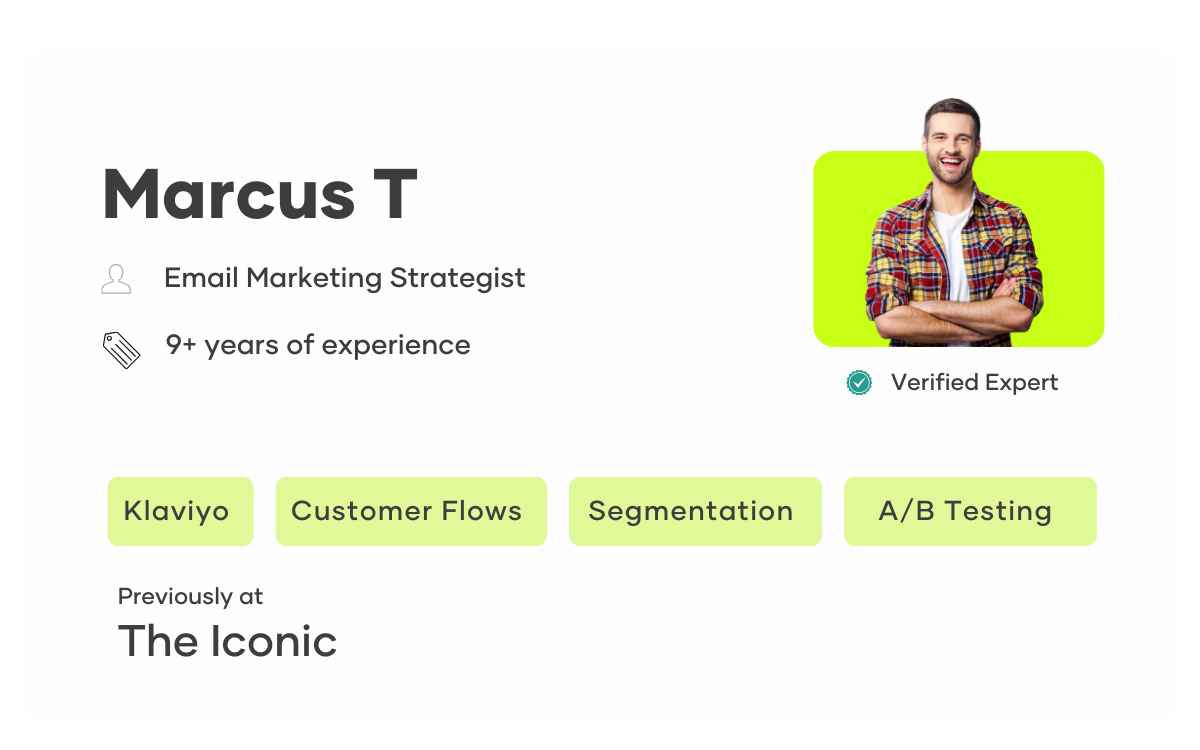 Marcus T

Email Marketing Strategist

9+ years of experience

Verified Expert

Klaviyo

Customer Flows

Segmentation

A/B Testing

Previously at

The Iconic